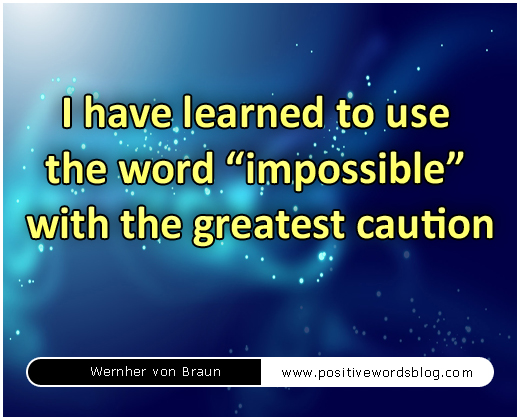 I have learned to use the word “impossible” with the greatest caution

Wernher von Braun

www.positivewordsblog.com